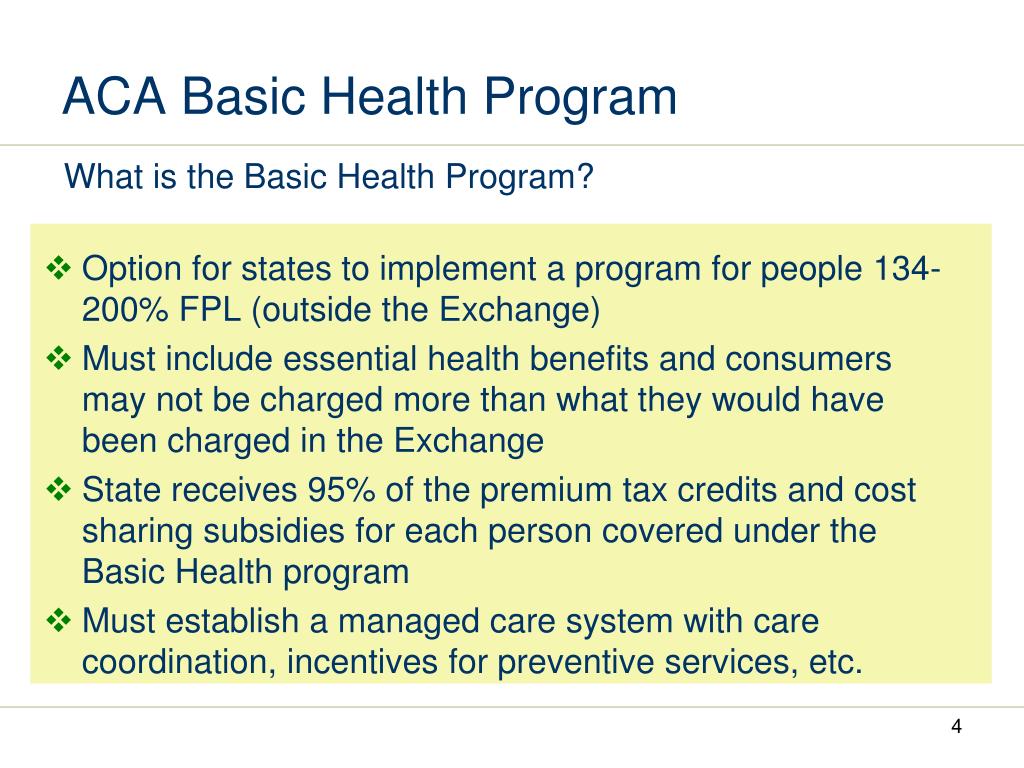 ACA Basic Health Program

What is the Basic Health Program?

❖ Option for states to implement a program for people 134-200% FPL (outside the Exchange)
❖ Must include essential health benefits and consumers may not be charged more than what they would have been charged in the Exchange
❖ State receives 95% of the premium tax credits and cost sharing subsidies for each person covered under the Basic Health program
❖ Must establish a managed care system with care coordination, incentives for preventive services, etc.

4